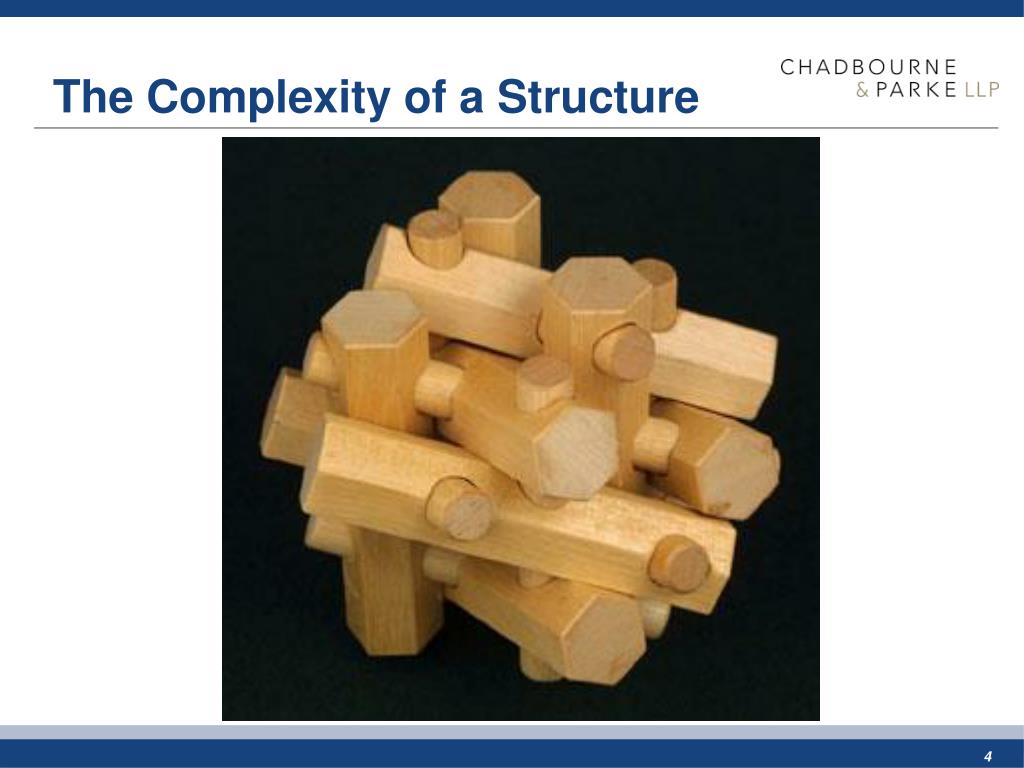 The Complexity of a Structure

CHADBOURNE
& PARKE LLP

4